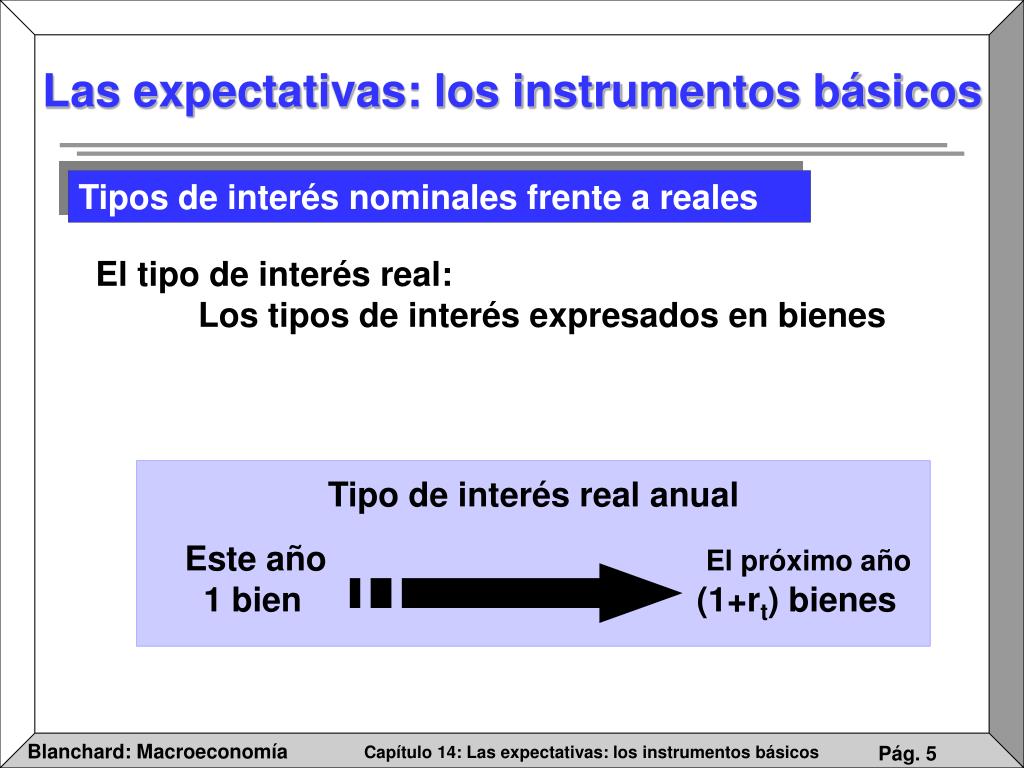 Las expectativas: los instrumentos básicos

Tipos de interés nominales frente a reales

El tipo de interés real:
Los tipos de interés expresados en bienes

Tipo de interés real anual

Este año
1 bien

El próximo año
$(1+r_t)$ bienes

Blanchard: Macroeconomía

Capítulo 14: Las expectativas: los instrumentos básicos

Pág. 5